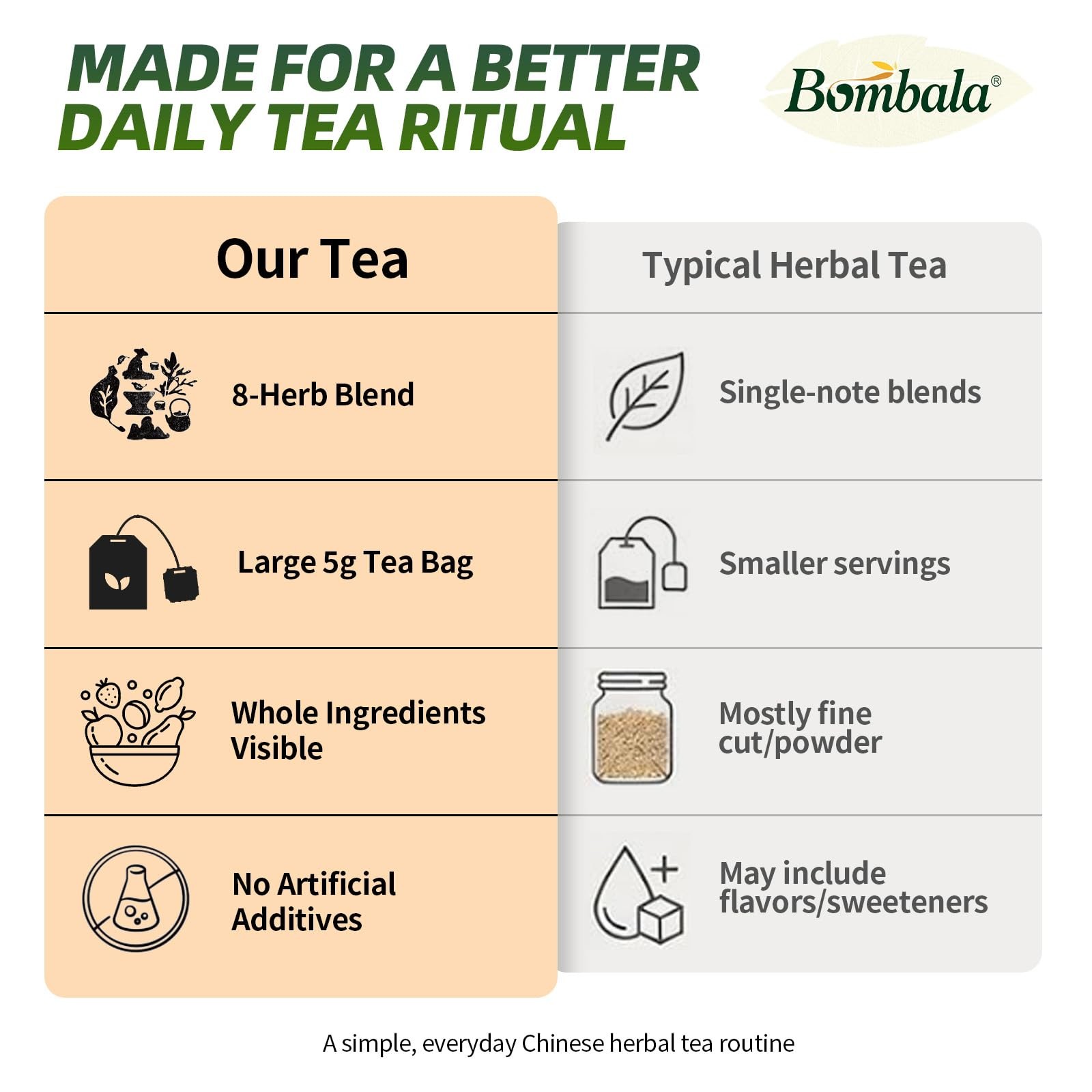 MADE FOR A BETTER DAILY TEA RITUAL

Bombala®

| Our Tea | Typical Herbal Tea |
|---|---|
| 8-Herb Blend | Single-note blends |
| Large 5g Tea Bag | Smaller servings |
| Whole Ingredients Visible | Mostly fine cut/powder |
| No Artificial Additives | May include flavors/sweeteners |

A simple, everyday Chinese herbal tea routine